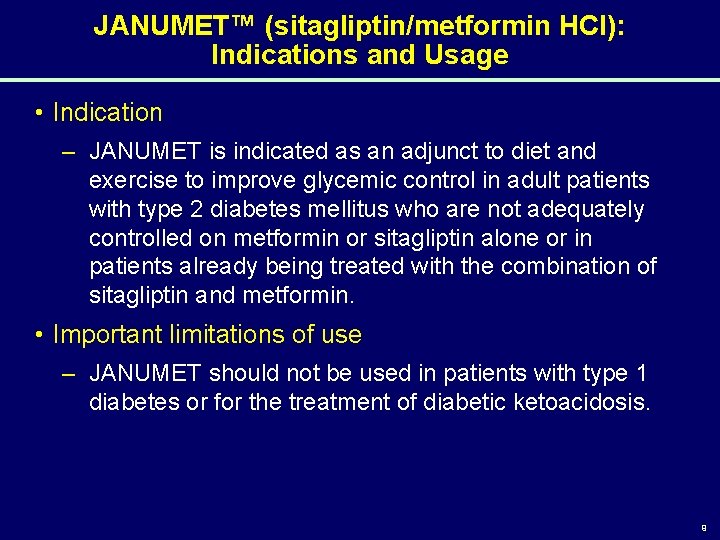 JANUMET™ (sitagliptin/metformin HCl): Indications and Usage

• Indication

– JANUMET is indicated as an adjunct to diet and exercise to improve glycemic control in adult patients with type 2 diabetes mellitus who are not adequately controlled on metformin or sitagliptin alone or in patients already being treated with the combination of sitagliptin and metformin.

• Important limitations of use

– JANUMET should not be used in patients with type 1 diabetes or for the treatment of diabetic ketoacidosis.

9